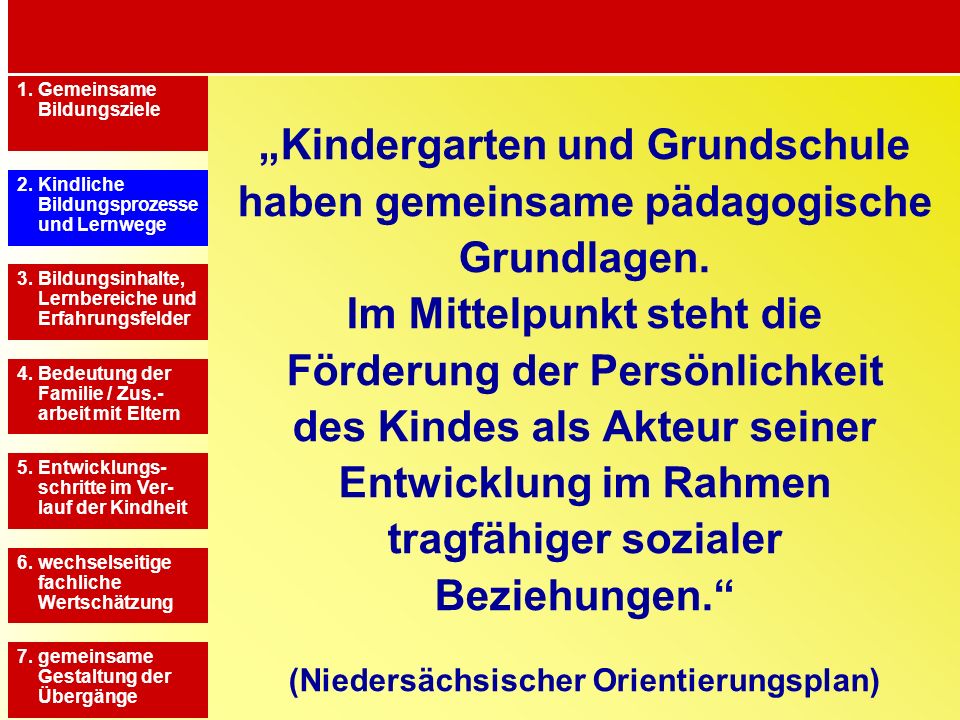 1. Gemeinsame Bildungsziele

2. Kindliche Bildungsprozesse und Lernwege

3. Bildungsinhalte, Lernbereiche und Erfahrungsfelder

4. Bedeutung der Familie / Zus.-arbeit mit Eltern

5. Entwicklungsschritte im Verlauf der Kindheit

6. wechselseitige fachliche Wertschätzung

7. gemeinsame Gestaltung der Übergänge

„Kindergarten und Grundschule haben gemeinsame pädagogische Grundlagen.
Im Mittelpunkt steht die Förderung der Persönlichkeit des Kindes als Akteur seiner Entwicklung im Rahmen tragfähiger sozialer Beziehungen.“

(Niedersächsischer Orientierungsplan)